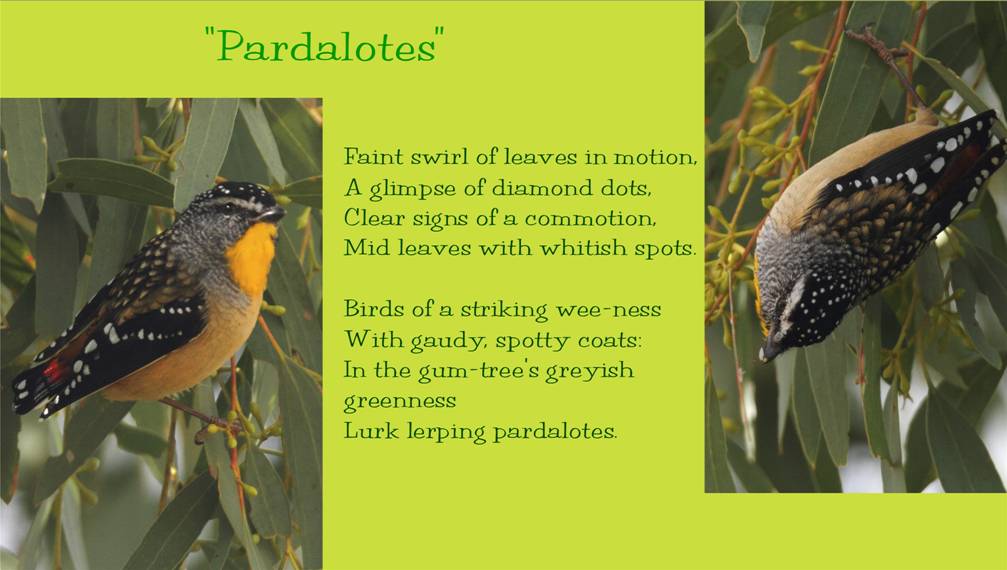 "Pardalotes"

Faint swirl of leaves in motion,
A glimpse of diamond dots,
Clear signs of a commotion,
Mid leaves with whitish spots.

Birds of a striking wee-ness
With gaudy, spotty coats:
In the gum-tree's greyish greenness
Lurk lerping pardalotes.